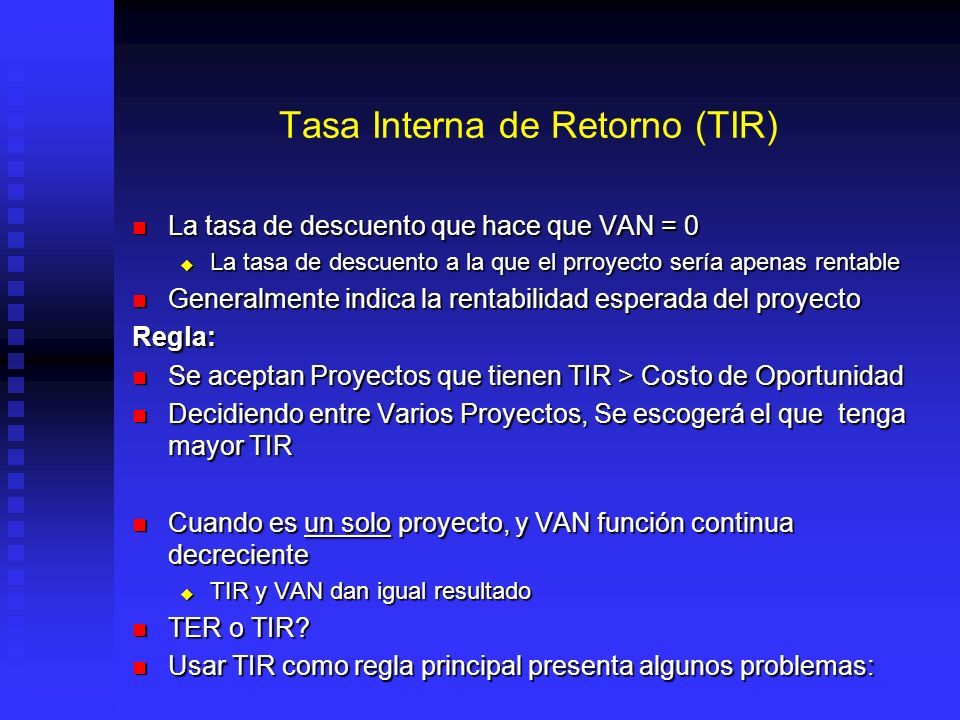 Tasa Interna de Retorno (TIR)

La tasa de descuento que hace que VAN = 0

La tasa de descuento a la que el prroyecto sería apenas rentable

Generalmente indica la rentabilidad esperada del proyecto

Regla:

Se aceptan Proyectos que tienen TIR > Costo de Oportunidad

Decidiendo entre Varios Proyectos, Se escogerá el que tenga mayor TIR

Cuando es un solo proyecto, y VAN función continua decreciente

TIR y VAN dan igual resultado

TER o TIR?

Usar TIR como regla principal presenta algunos problemas: